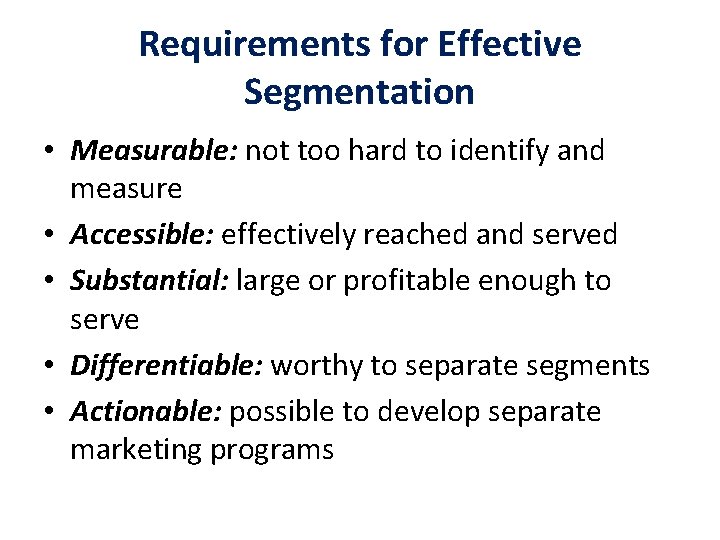 Requirements for Effective Segmentation

• Measurable: not too hard to identify and measure
• Accessible: effectively reached and served
• Substantial: large or profitable enough to serve
• Differentiable: worthy to separate segments
• Actionable: possible to develop separate marketing programs